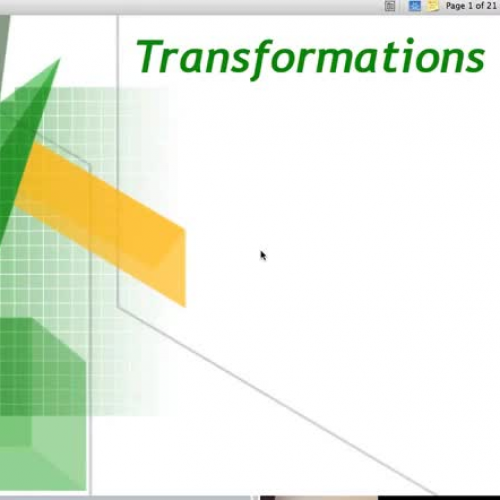 Page 1 of 21

Transformations